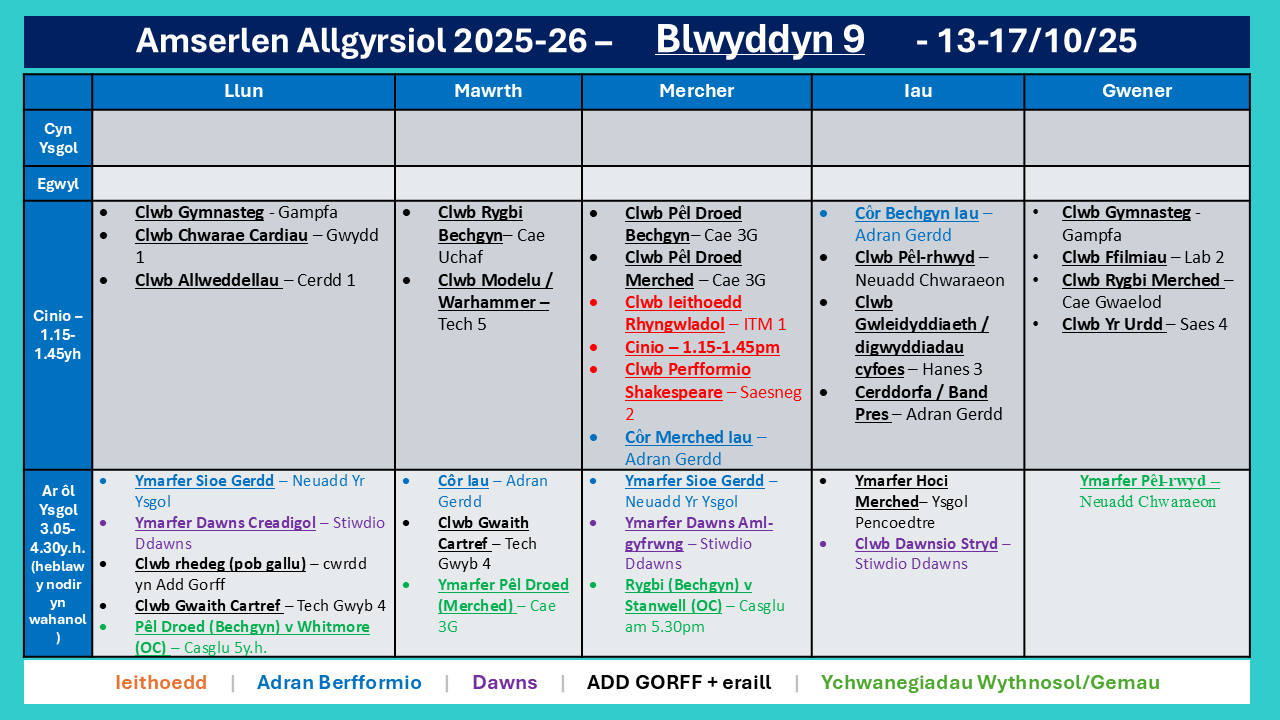 Amserlen Allgyrsiol 2025-26 – Blwyddyn 9 - 13-17/10/25

| | Llun | Mawrth | Mercher | Iau | Gwener |
|---|---|---|---|---|---|
| Cyn Ysgol | | | | | |
| Egwyl | | | | | |
| Cinio – 1.15-1.45yh | • Clwb Gymnasteg - Gampfa • Clwb Chwarae Cardiau – Gwydd 1 • Clwb Allweddellau – Cerdd 1 | • Clwb Rygbi Bechgyn– Cae Uchaf • Clwb Modelu / Warhammer – Tech 5 | • Clwb Pêl Droed Bechgyn– Cae 3G • Clwb Pêl Droed Merched – Cae 3G • Clwb Ieithoedd Rhyngwladol – ITM 1 • Cinio – 1.15-1.45pm • Clwb Perfformio Shakespeare – Saesneg 2 • Côr Merched Iau – Adran Gerdd | • Côr Bechgyn Iau – Adran Gerdd • Clwb Pêl-rhwyd – Neuadd Chwaraeon • Clwb Gwleidyddiaeth / digwyddiadau cyfoes – Hanes 3 • Cerddorfa / Band Pres – Adran Gerdd | • Clwb Gymnasteg - Gampfa • Clwb Ffilmiau – Lab 2 • Clwb Rygbi Merched – Cae Gwaelod • Clwb Yr Urdd – Saes 4 |
| Ar ôl Ysgol 3.05-4.30y.h. (heblaw y nodir yn wahanol) | • Ymarfer Sioe Gerdd – Neuadd Yr Ysgol • Ymarfer Dawns Creadigol – Stiwdio Ddawns • Clwb rhedeg (pob gallu) – cwrdd yn Add Gorff • Clwb Gwaith Cartref – Tech Gwyb 4 • Pêl Droed (Bechgyn) v Whitmore (OC) – Casglu 5y.h. | • Côr Iau – Adran Gerdd • Clwb Gwaith Cartref – Tech Gwyb 4 • Ymarfer Pêl Droed (Merched) – Cae 3G | • Ymarfer Sioe Gerdd – Neuadd Yr Ysgol • Ymarfer Dawns Aml-gyfrwng – Stiwdio Ddawns • Rygbi (Bechgyn) v Stanwell (OC) – Casglu am 5.30pm | • Ymarfer Hoci Merched– Ysgol Pencoedtre • Clwb Dawnsio Stryd – Stiwdio Ddawns | Ymarfer Pêl-rwyd – Neuadd Chwaraeon |

Ieithoedd | Adran Berfformio | Dawns | ADD GORFF + eraill | Ychwanegiadau Wythnosol/Gemau